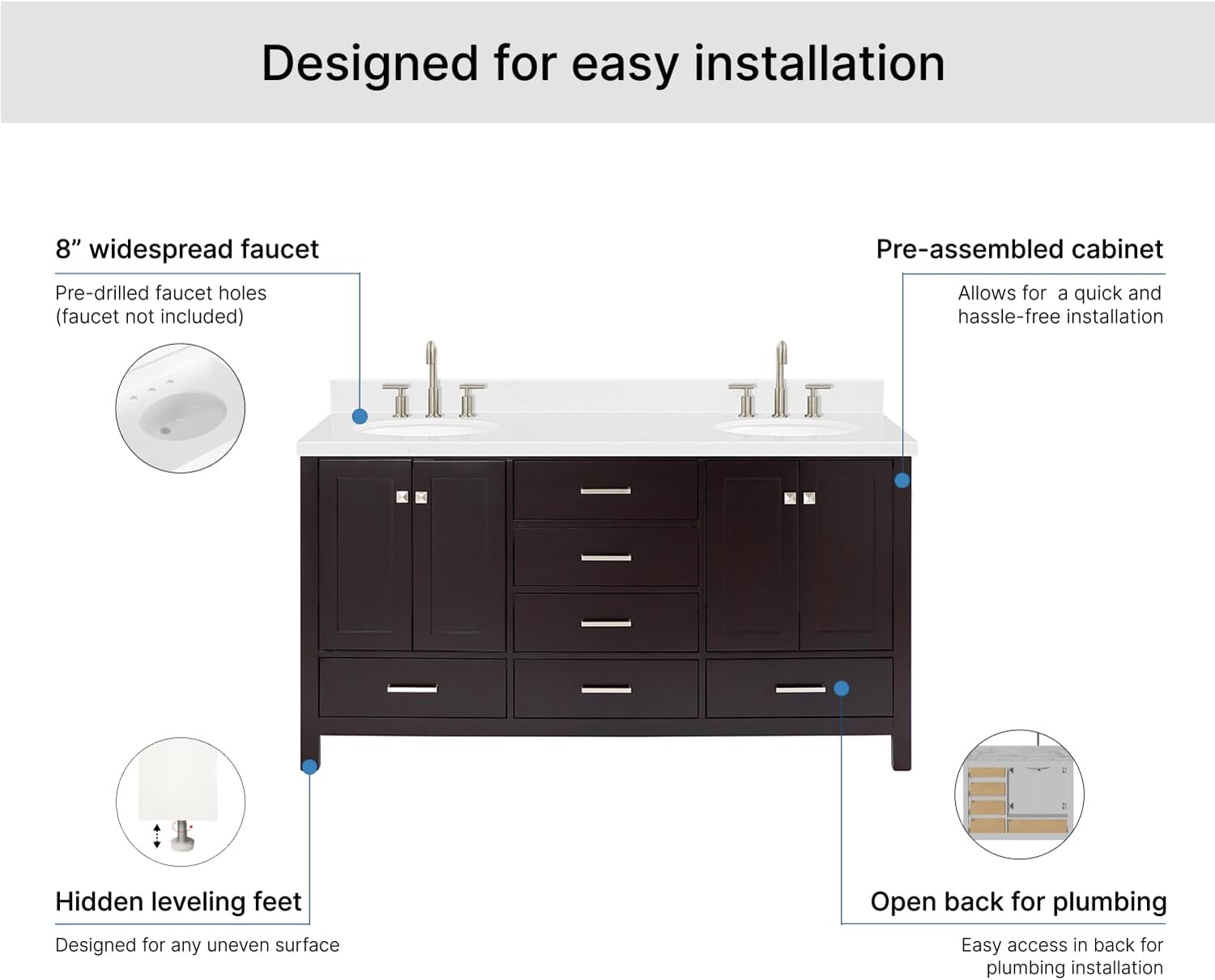 Designed for easy installation

8” widespread faucet

Pre-drilled faucet holes (faucet not included)

Pre-assembled cabinet

Allows for a quick and hassle-free installation

Hidden leveling feet

Designed for any uneven surface

Open back for plumbing

Easy access in back for plumbing installation